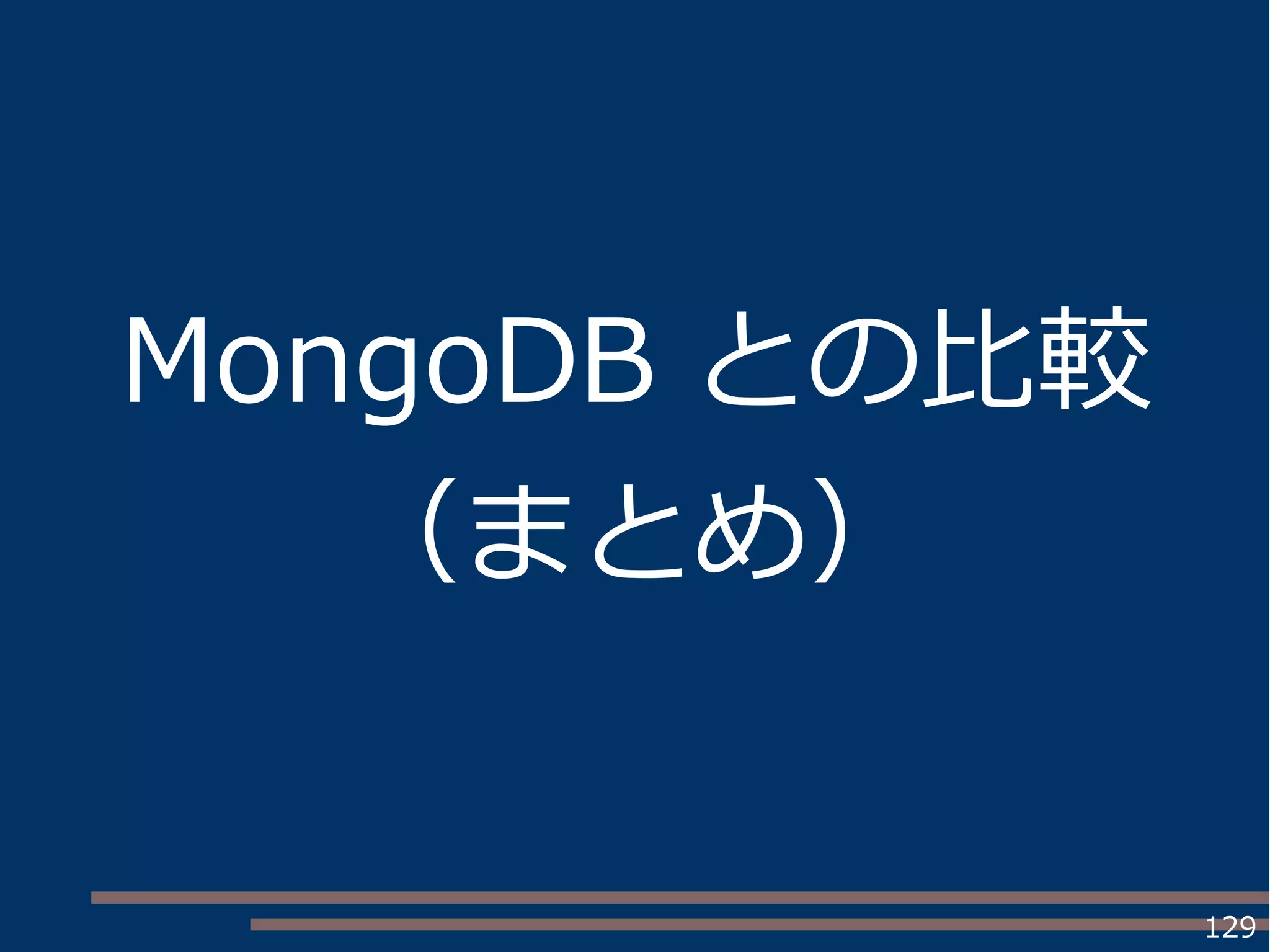 MongoDB との比較
(まとめ)

129